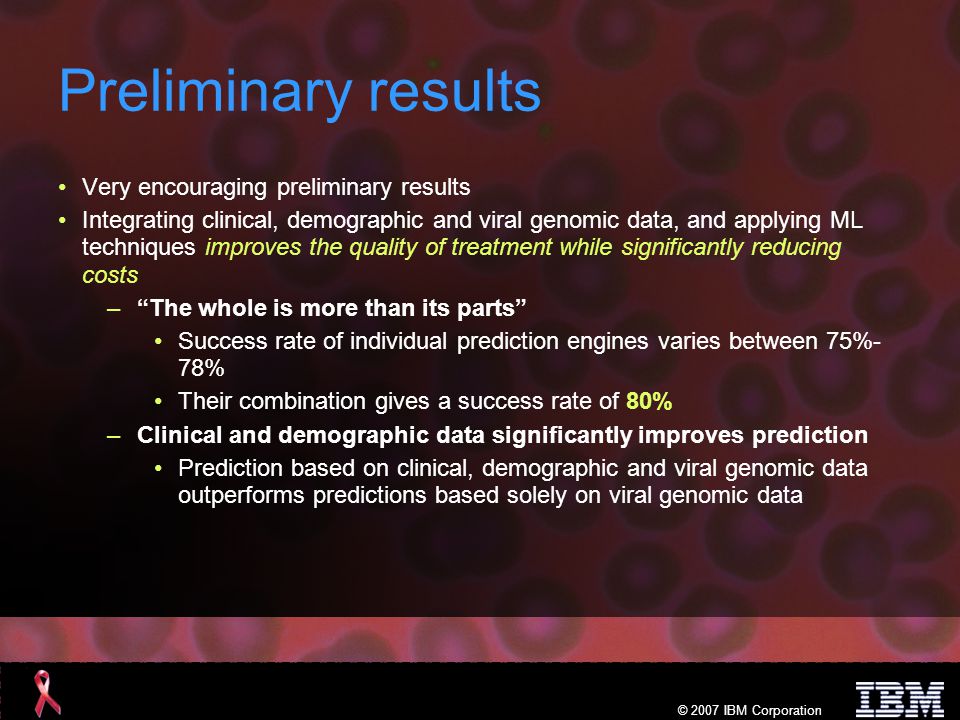 Preliminary results

• Very encouraging preliminary results
• Integrating clinical, demographic and viral genomic data, and applying ML techniques improves the quality of treatment while significantly reducing costs
– "The whole is more than its parts"
• Success rate of individual prediction engines varies between 75%-78%
• Their combination gives a success rate of 80%
– Clinical and demographic data significantly improves prediction
• Prediction based on clinical, demographic and viral genomic data outperforms predictions based solely on viral genomic data

© 2007 IBM Corporation

IBM